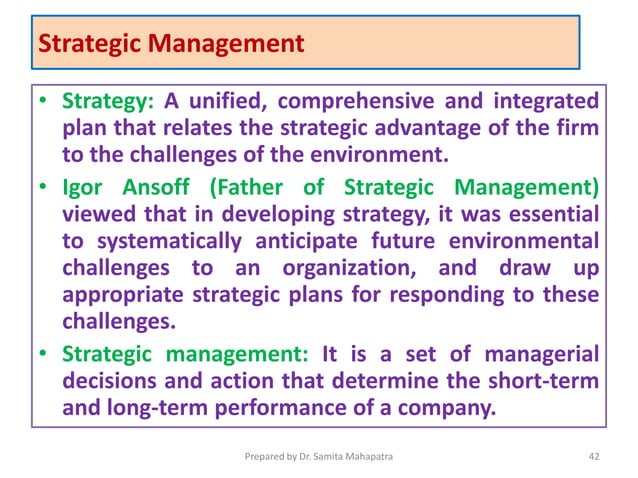 Strategic Management

• Strategy: A unified, comprehensive and integrated plan that relates the strategic advantage of the firm to the challenges of the environment.

• Igor Ansoff (Father of Strategic Management) viewed that in developing strategy, it was essential to systematically anticipate future environmental challenges to an organization, and draw up appropriate strategic plans for responding to these challenges.

• Strategic management: It is a set of managerial decisions and action that determine the short-term and long-term performance of a company.

Prepared by Dr. Samita Mahapatra

42